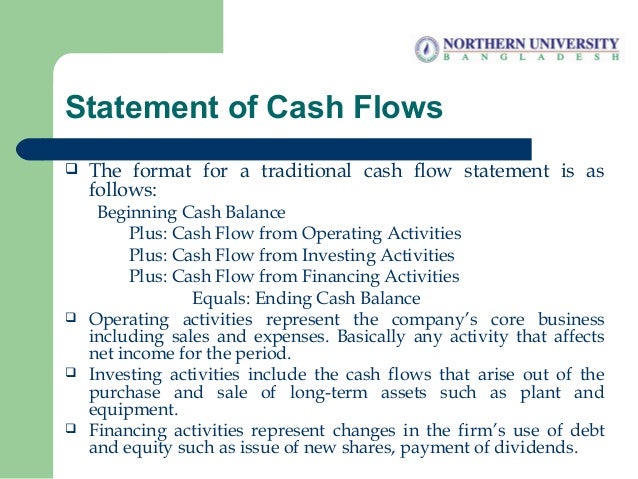 NORTHERN UNIVERSITY
BANGLADESH

Statement of Cash Flows

❑ The format for a traditional cash flow statement is as follows:

Beginning Cash Balance
Plus: Cash Flow from Operating Activities
Plus: Cash Flow from Investing Activities
Plus: Cash Flow from Financing Activities
Equals: Ending Cash Balance

❑ Operating activities represent the company's core business including sales and expenses. Basically any activity that affects net income for the period.

❑ Investing activities include the cash flows that arise out of the purchase and sale of long-term assets such as plant and equipment.

❑ Financing activities represent changes in the firm's use of debt and equity such as issue of new shares, payment of dividends.